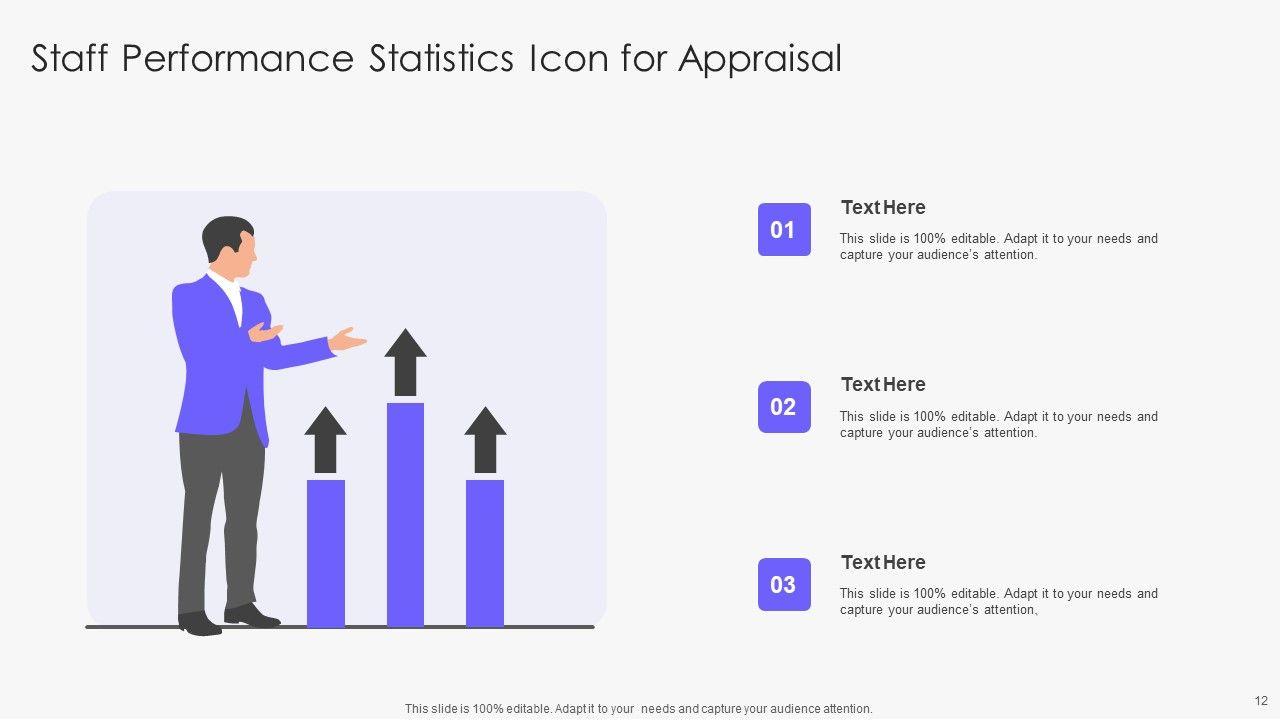 Staff Performance Statistics Icon for Appraisal

01

Text Here

This slide is 100% editable. Adapt it to your needs and capture your audience's attention.

02

Text Here

This slide is 100% editable. Adapt it to your needs and capture your audience's attention.

03

Text Here

This slide is 100% editable. Adapt it to your needs and capture your audience's attention,

This slide is 100% editable. Adapt it to your needs and capture your audience attention.

12